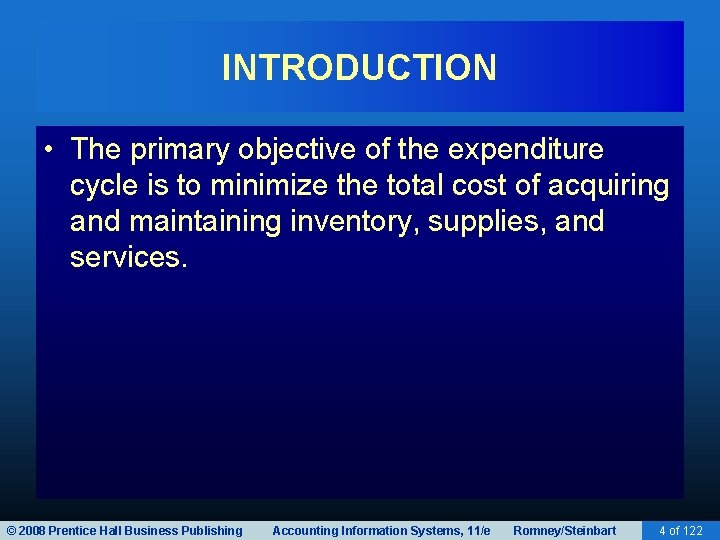 INTRODUCTION

• The primary objective of the expenditure cycle is to minimize the total cost of acquiring and maintaining inventory, supplies, and services.

© 2008 Prentice Hall Business Publishing Accounting Information Systems, 11/e Romney/Steinbart 4 of 122